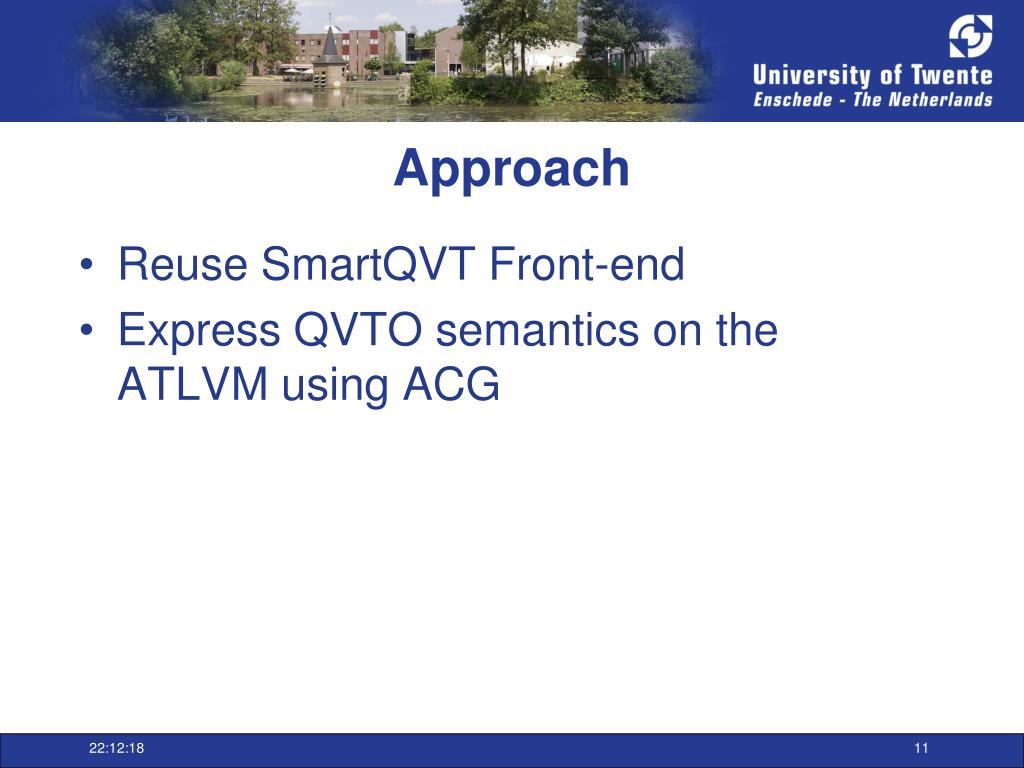 University of Twente
Enschede - The Netherlands

Approach

• Reuse SmartQVT Front-end
• Express QVTO semantics on the ATLVM using ACG

22:12:18

11